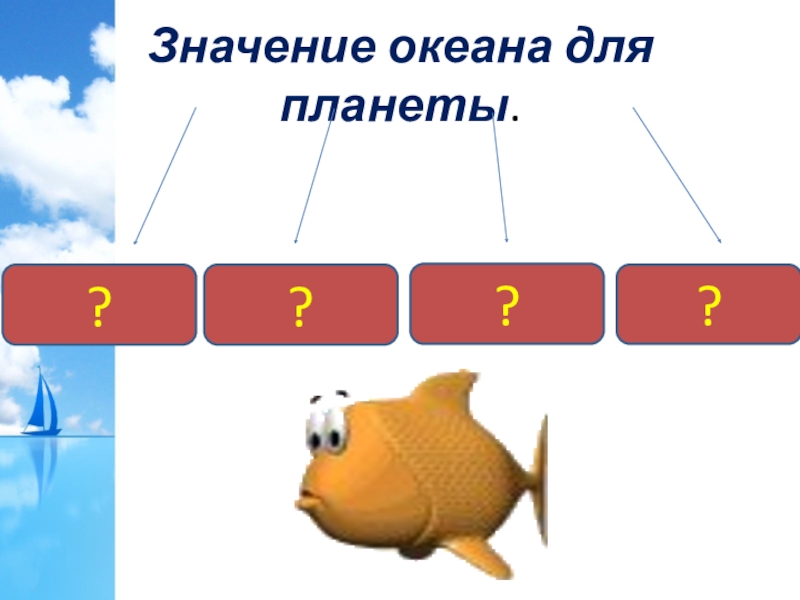 Значение океана для планеты.

?

?

?

?